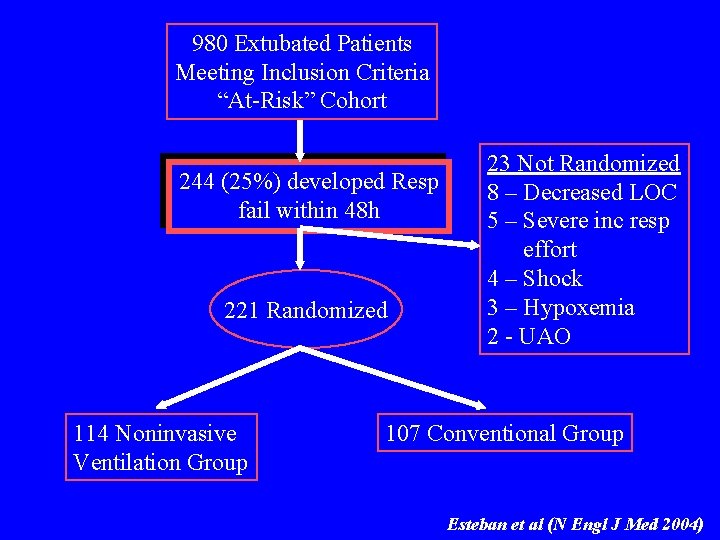 980 Extubated Patients Meeting Inclusion Criteria “At-Risk” Cohort

244 (25%) developed Resp fail within 48h

23 Not Randomized
8 – Decreased LOC
5 – Severe inc resp effort
4 – Shock
3 – Hypoxemia
2 - UAO

221 Randomized

114 Noninvasive Ventilation Group

107 Conventional Group

Esteban et al (N Engl J Med 2004)